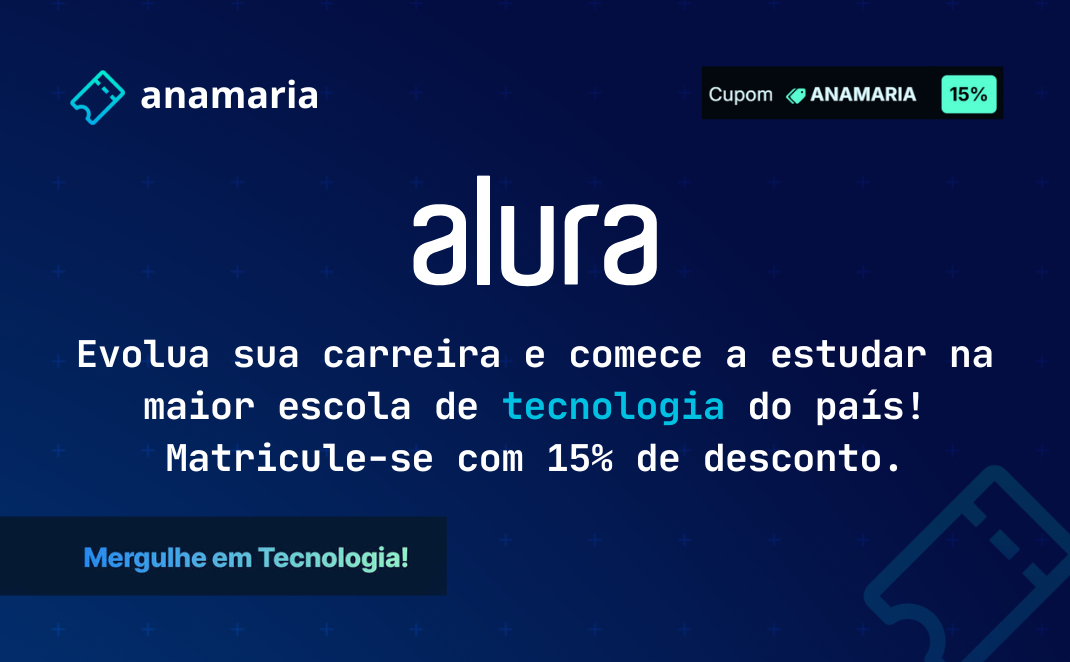 anamaria

Cupom ANAMARIA 15%

alura

Evolua sua carreira e comece a estudar na maior escola de tecnologia do país! Matricule-se com 15% de desconto.

Mergulhe em Tecnologia!